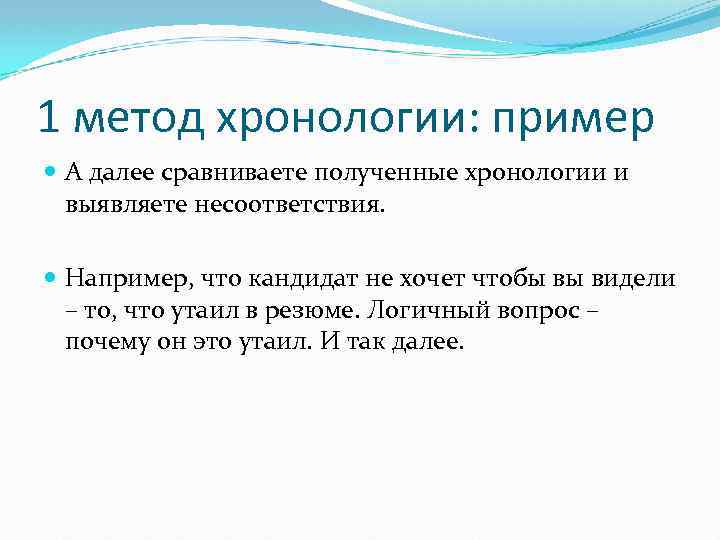 1 метод хронологии: пример

А далее сравниваете полученные хронологии и выявляете несоответствия.

Например, что кандидат не хочет чтобы вы видели – то, что утаил в резюме. Логичный вопрос – почему он это утаил. И так далее.